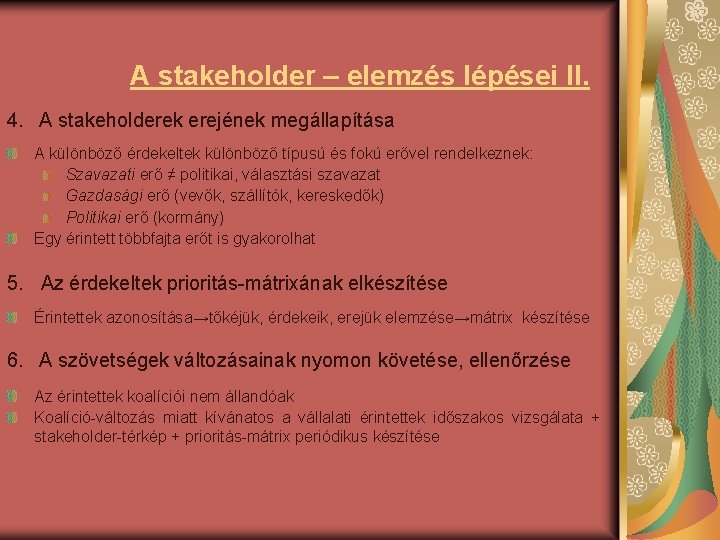 A stakeholder – elemzés lépései II.

4. A stakeholderek erejének megállapítása

A különböző érdekeltek különböző típusú és fokú erővel rendelkeznek:

Szavazati erő ≠ politikai, választási szavazat

Gazdasági erő (vevők, szállítók, kereskedők)

Politikai erő (kormány)

Egy érintett többfajta erőt is gyakorolhat

5. Az érdekeltek prioritás-mátrixának elkészítése

Érintettek azonosítása→tőkéjük, érdekeik, erejük elemzése→mátrix készítése

6. A szövetségek változásainak nyomon követése, ellenőrzése

Az érintettek koalíciói nem állandóak

Koalíció-változás miatt kívánatos a vállalati érintettek időszakos vizsgálata + stakeholder-térkép + prioritás-mátrix periódikus készítése